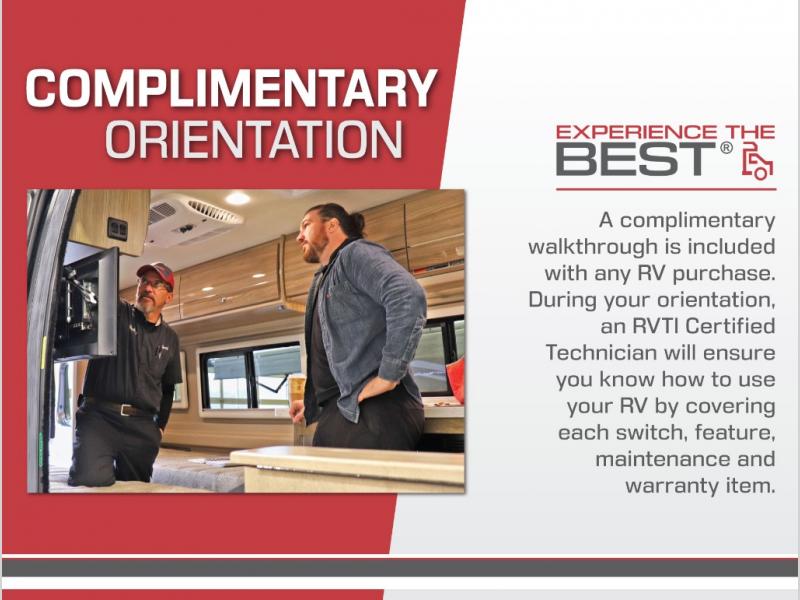 COMPLIMENTARY ORIENTATION

EXPERIENCE THE BEST®

A complimentary walkthrough is included with any RV purchase. During your orientation, an RVTI Certified Technician will ensure you know how to use your RV by covering each switch, feature, maintenance and warranty item.